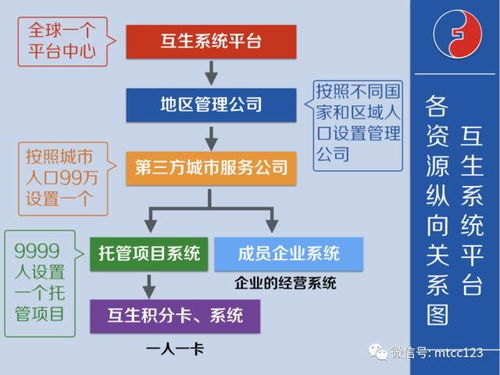 全球一个平台中心

互生系统平台

地区管理公司

按照不同国家和区域人口设置管理公司

按照城市人口99万设置一个

第三方城市服务公司

9999人设置一个托管项目

托管项目系统

成员企业系统

企业的经营系统

互生积分卡、系统

一人一卡

互生系统平台

各资源纵向关系图

微信号: mtcc123